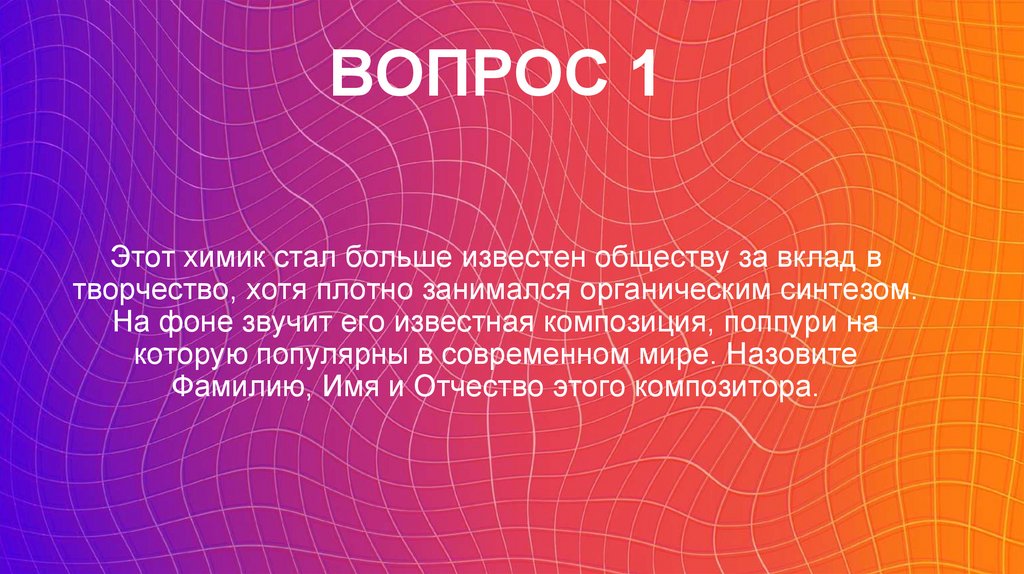 ВОПРОС 1

Этот химик стал больше известен обществу за вклад в творчество, хотя плотно занимался органическим синтезом. На фоне звучит его известная композиция, поппури на которую популярны в современном мире. Назовите Фамилию, Имя и Отчество этого композитора.